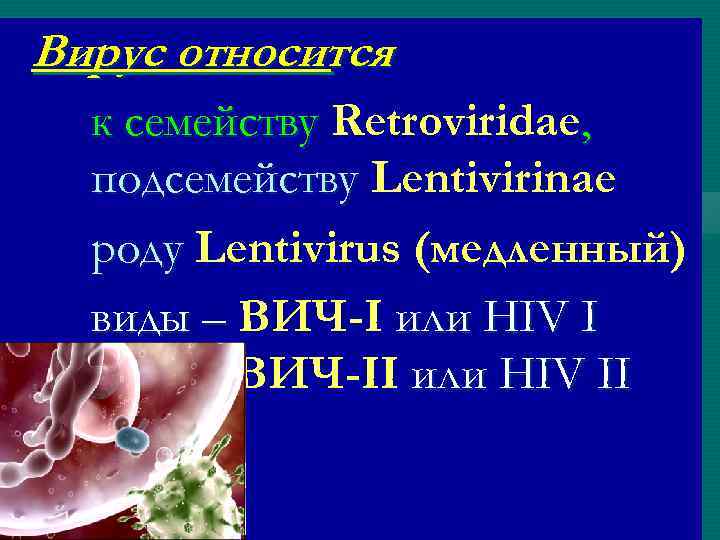 Вирус относится

к семейству Retroviridae,
подсемейству Lentivirinae

роду Lentivirus (медленный)

виды – ВИЧ-I или HIV I
ВИЧ-II или HIV II